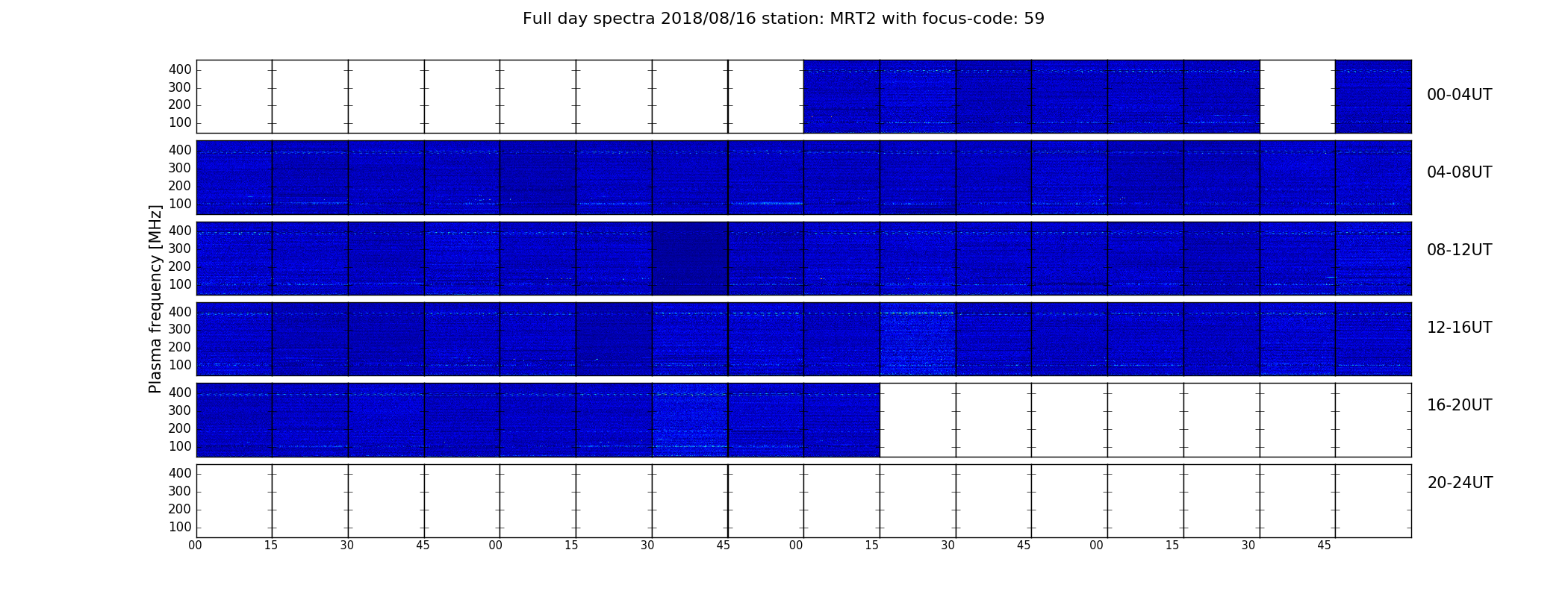 Full day spectra 2018/08/16 station: MRT2 with focus-code: 59

Plasma frequency [MHz]

400
300
200
100
00-04UT

400
300
200
100
04-08UT

400
300
200
100
08-12UT

400
300
200
100
12-16UT

400
300
200
100
16-20UT

400
300
200
100
20-24UT

00 15 30 45 00 15 30 45 00 15 30 45 00 15 30 45